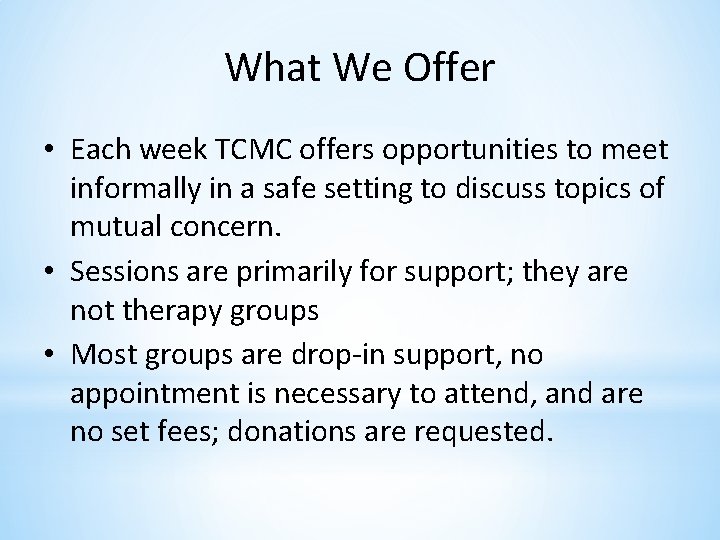 What We Offer

• Each week TCMC offers opportunities to meet informally in a safe setting to discuss topics of mutual concern.
• Sessions are primarily for support; they are not therapy groups
• Most groups are drop-in support, no appointment is necessary to attend, and are no set fees; donations are requested.